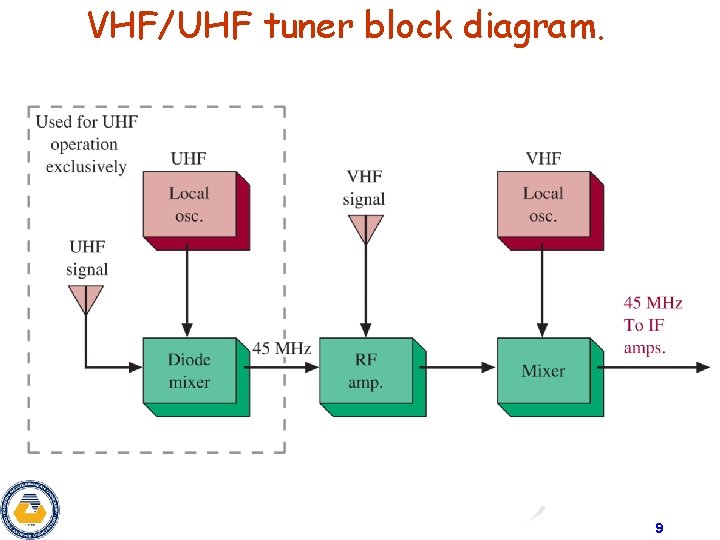 VHF/UHF tuner block diagram.

Used for UHF operation exclusively

UHF

Local osc.

UHF signal

Diode mixer

45 MHz

VHF signal

RF amp.

VHF

Local osc.

Mixer

45 MHz To IF amps.

9